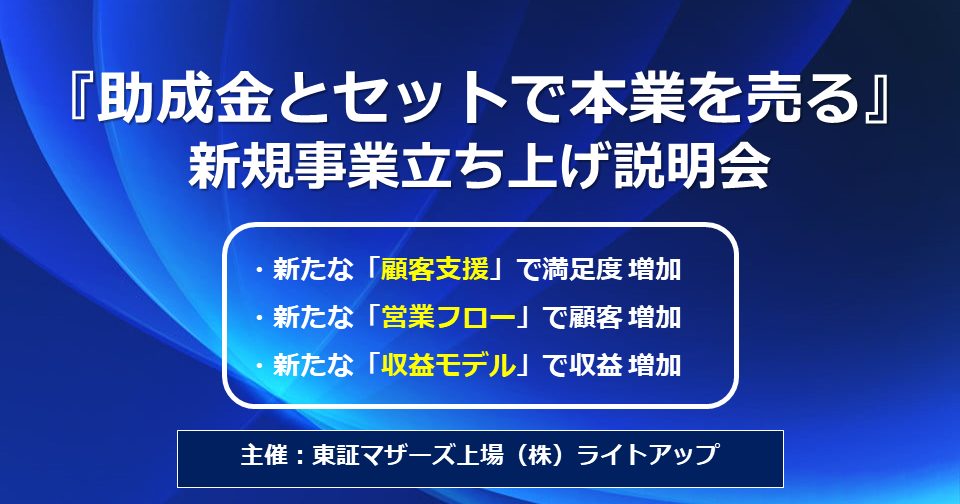 『助成金とセットで本業を売る』
新規事業立ち上げ説明会

・新たな「顧客支援」で満足度 増加
・新たな「営業フロー」で顧客 増加
・新たな「収益モデル」で収益 増加

主催：東証マザーズ上場（株）ライトアップ